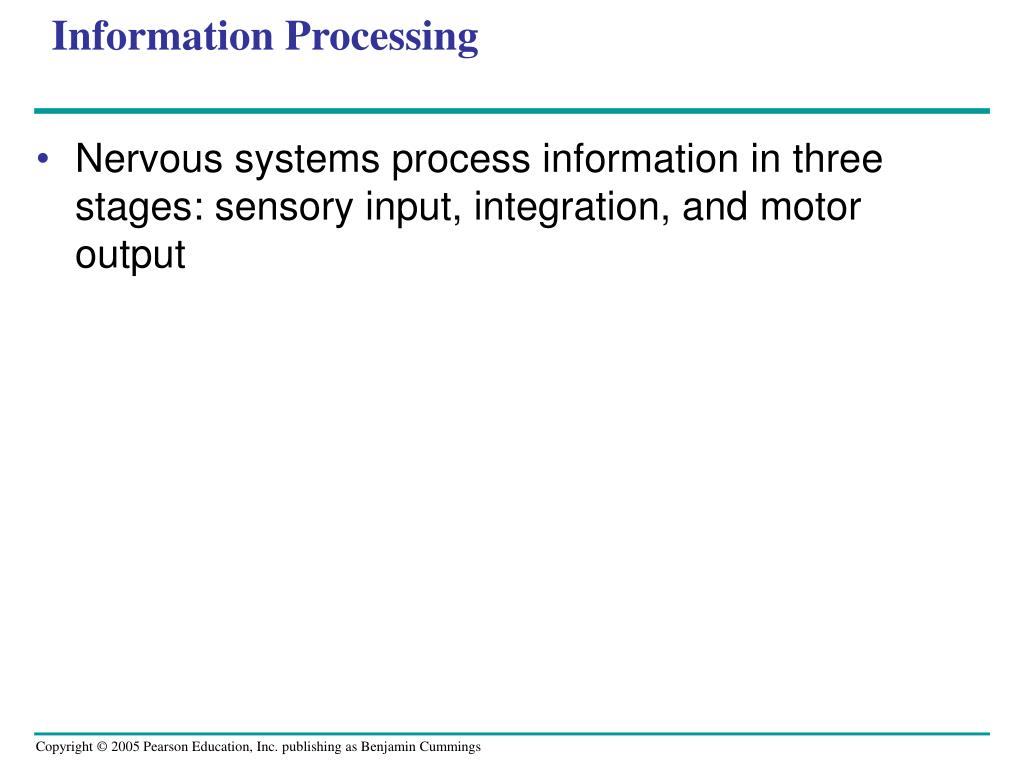 Information Processing

• Nervous systems process information in three stages: sensory input, integration, and motor output

Copyright © 2005 Pearson Education, Inc. publishing as Benjamin Cummings